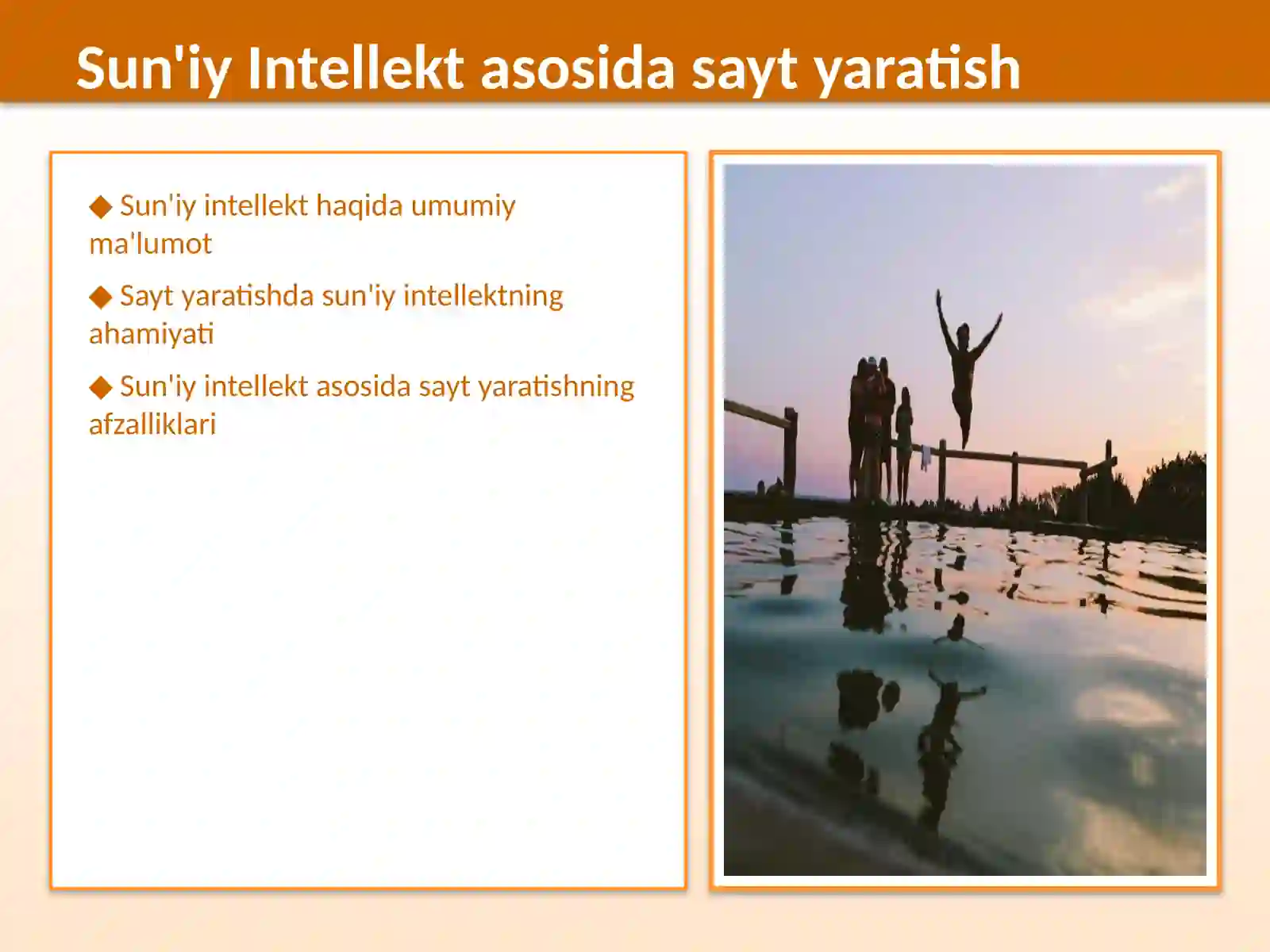 Sun'iy Intellekt asosida sayt yaratish

◆ Sun'iy intellekt haqida umumiy ma'lumot

◆ Sayt yaratishda sun'iy intellektning ahamiyati

◆ Sun'iy intellekt asosida sayt yaratishning afzalliklari